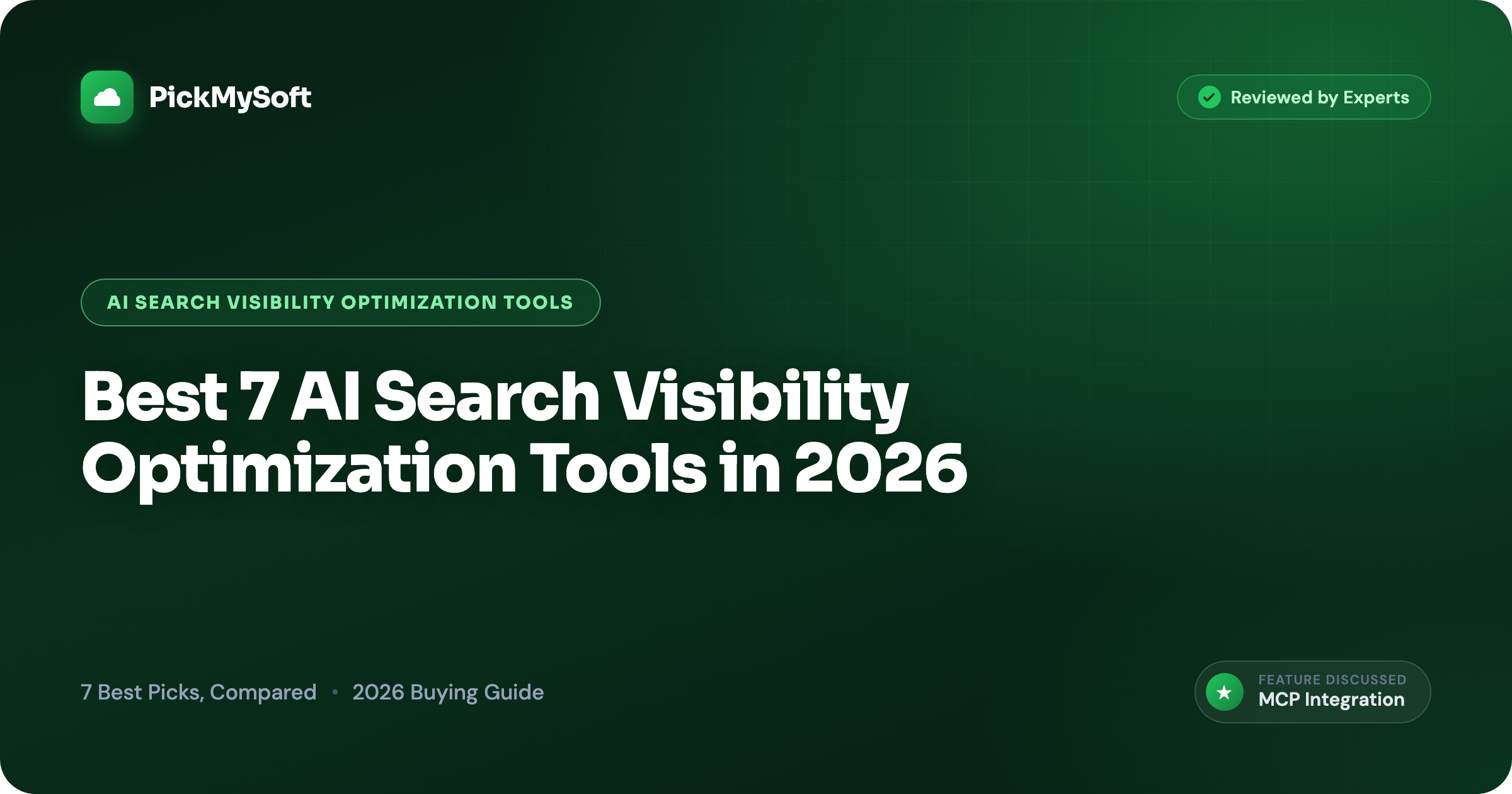 PickMySoft

Reviewed by Experts

AI SEARCH VISIBILITY OPTIMIZATION TOOLS

Best 7 AI Search Visibility Optimization Tools in 2026

7 Best Picks, Compared • 2026 Buying Guide

FEATURE DISCUSSED
MCP Integration